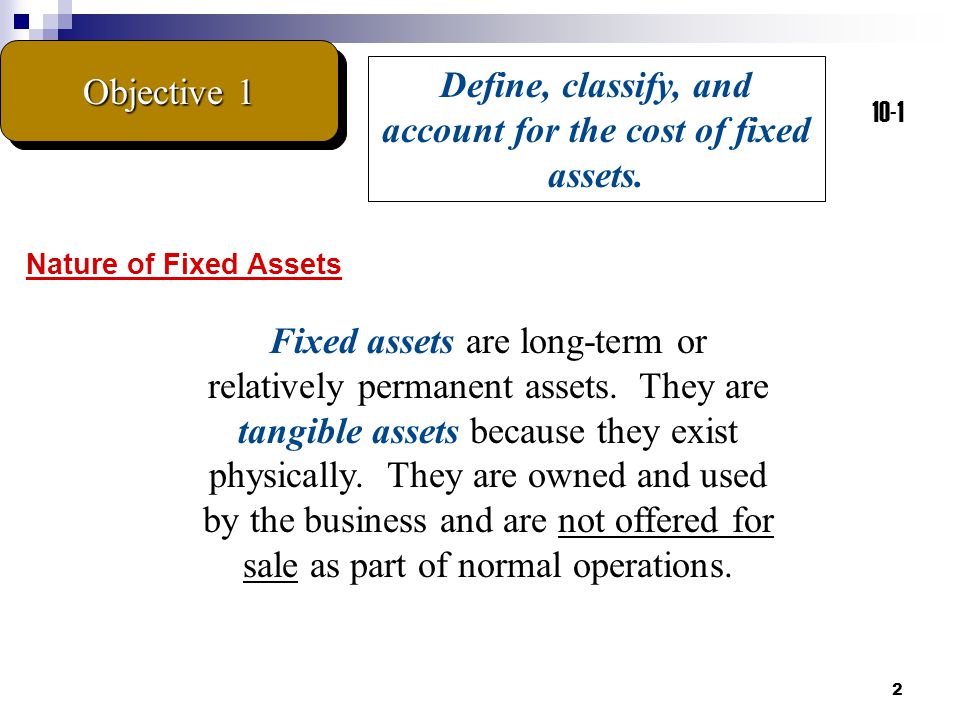 Objective 1

Define, classify, and account for the cost of fixed assets.

10-1

Nature of Fixed Assets

Fixed assets are long-term or relatively permanent assets. They are tangible assets because they exist physically. They are owned and used by the business and are not offered for sale as part of normal operations.

2